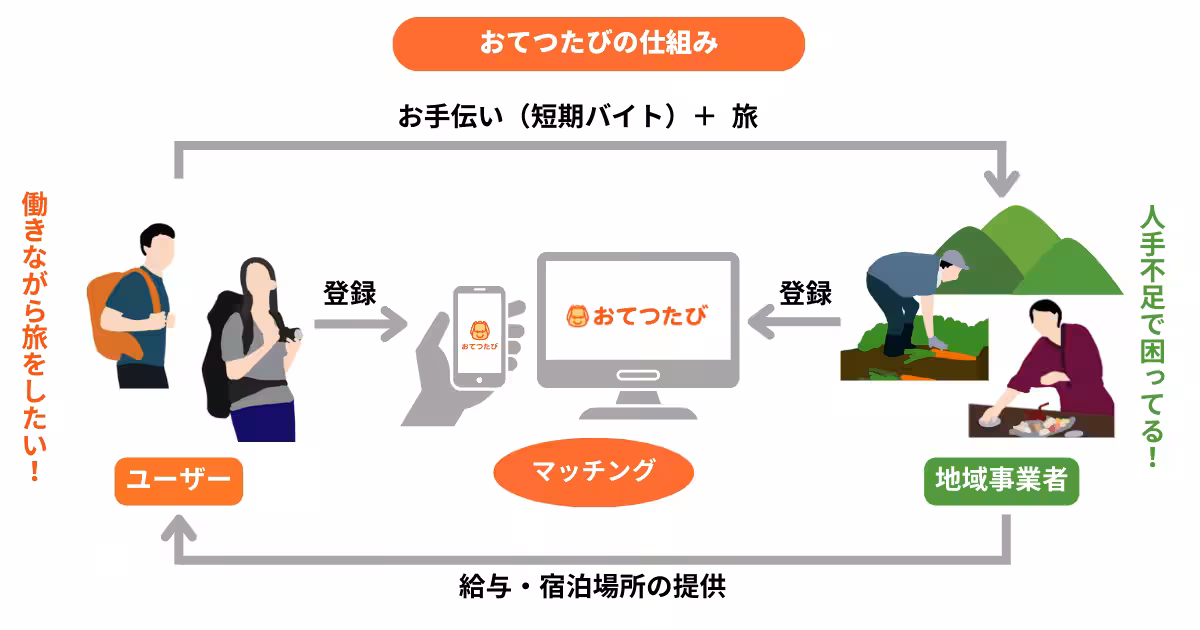 おてつたびの仕組み

お手伝い（短期バイト）＋ 旅

働きながら旅をしたい！

登録

おてつたび

おてつたび

登録

人手不足で困ってる！

ユーザー

マッチング

地域事業者

給与・宿泊場所の提供